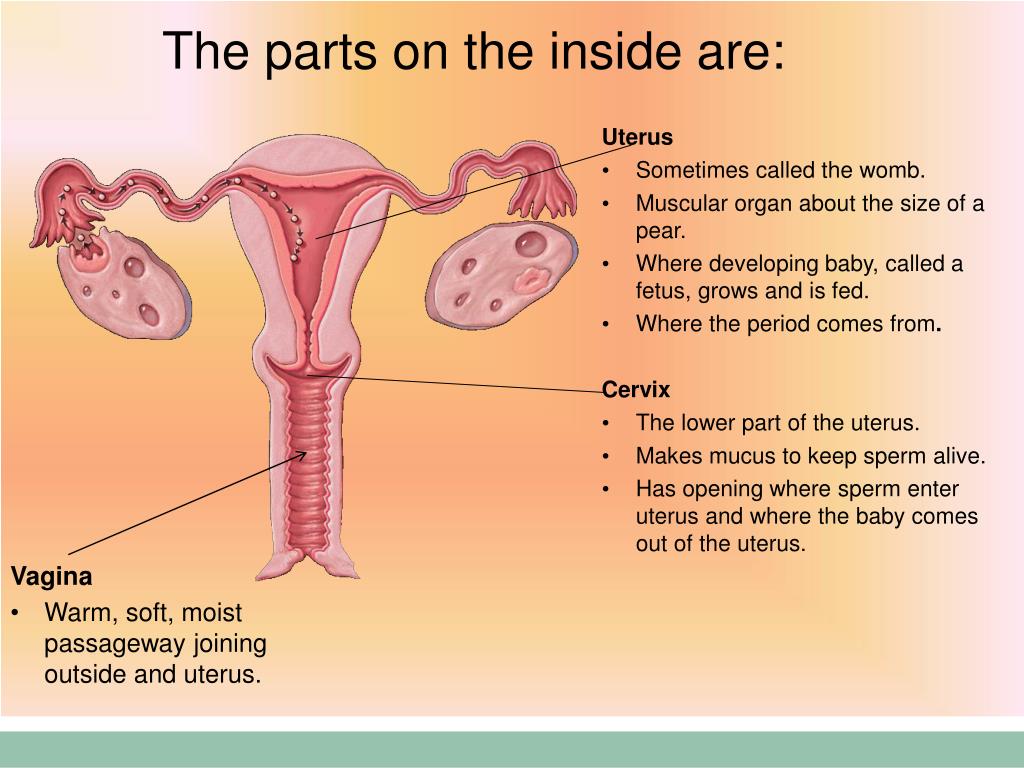 The parts on the inside are:

Uterus
• Sometimes called the womb.
• Muscular organ about the size of a pear.
• Where developing baby, called a fetus, grows and is fed.
• Where the period comes from.

Cervix
• The lower part of the uterus.
• Makes mucus to keep sperm alive.
• Has opening where sperm enter uterus and where the baby comes out of the uterus.

Vagina
• Warm, soft, moist passageway joining outside and uterus.